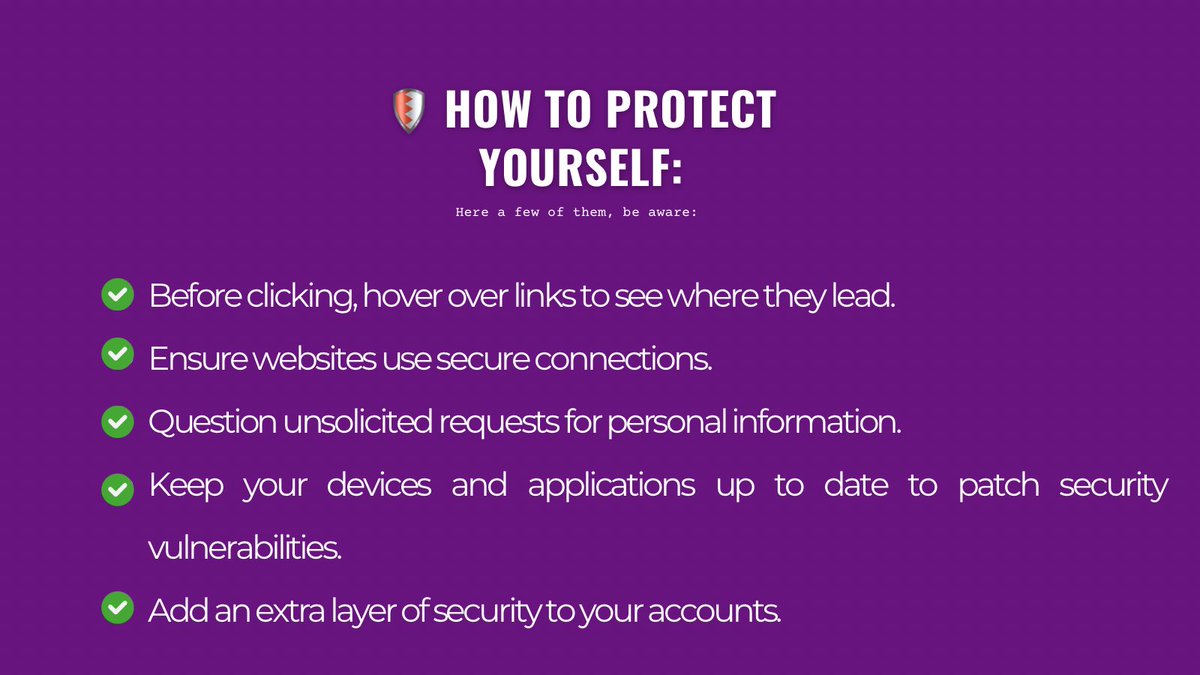 HOW TO PROTECT YOURSELF:

Here a few of them, be aware:

Before clicking, hover over links to see where they lead.

Ensure websites use secure connections.

Question unsolicited requests for personal information.

Keep your devices and applications up to date to patch security vulnerabilities.

Add an extra layer of security to your accounts.